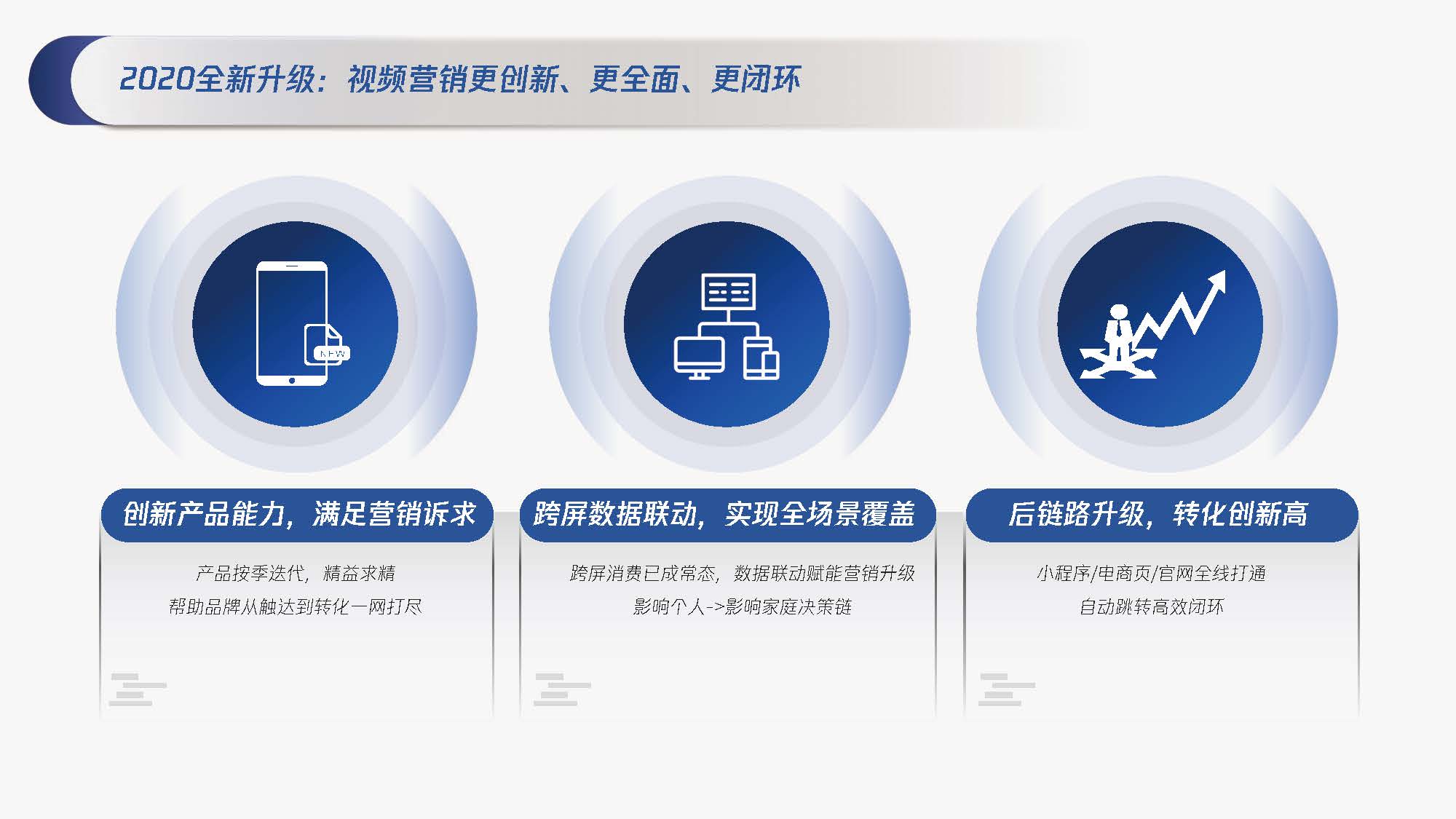 2020全新升级：视频营销更创新、更全面、更闭环

NEW

创新产品能力，满足营销诉求

产品按季迭代，精益求精

帮助品牌从触达到转化一网打尽

跨屏数据联动，实现全场景覆盖

跨屏消费已成常态，数据联动赋能营销升级

影响个人->影响家庭决策链

后链路升级，转化创新高

小程序/电商页/官网全线打通

自动跳转高效闭环